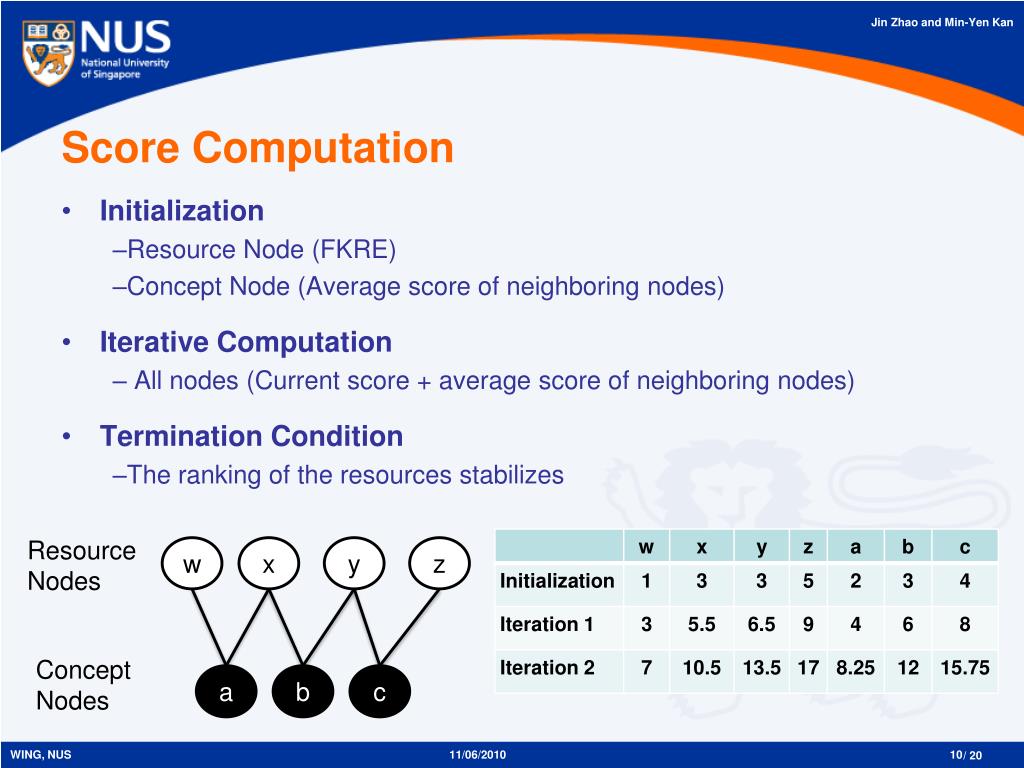 NUS
National University of Singapore

Jin Zhao and Min-Yen Kan

Score Computation

• Initialization
–Resource Node (FKRE)
–Concept Node (Average score of neighboring nodes)

• Iterative Computation
– All nodes (Current score + average score of neighboring nodes)

• Termination Condition
–The ranking of the resources stabilizes

Resource Nodes

w x y z

Concept Nodes

a b c

| | w | x | y | z | a | b | c |
|---|---|---|---|---|---|---|---|
| Initialization | 1 | 3 | 3 | 5 | 2 | 3 | 4 |
| Iteration 1 | 3 | 5.5 | 6.5 | 9 | 4 | 6 | 8 |
| Iteration 2 | 7 | 10.5 | 13.5 | 17 | 8.25 | 12 | 15.75 |

WING, NUS
11/06/2010
10/ 20